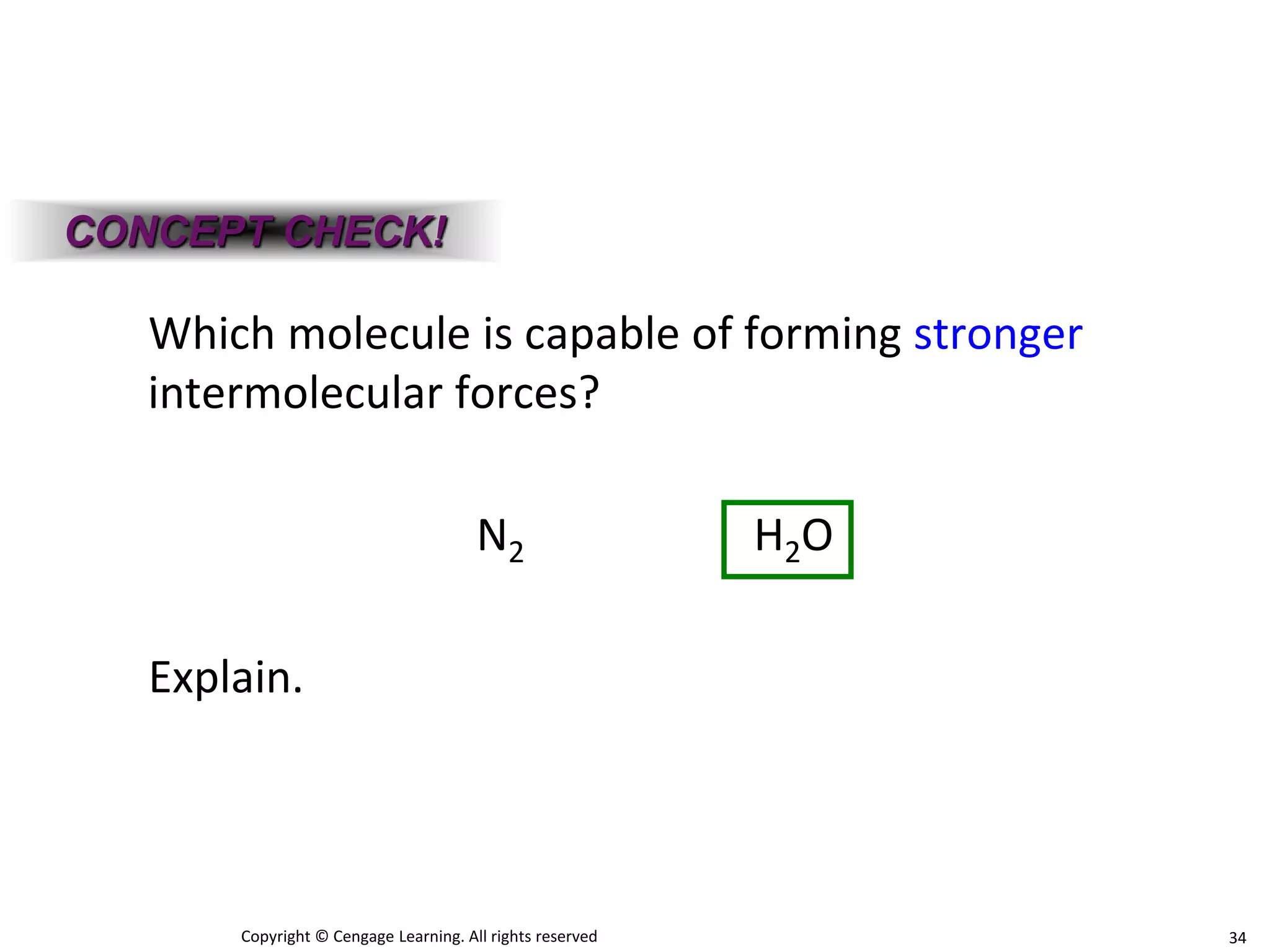 CONCEPT CHECK!

Which molecule is capable of forming stronger intermolecular forces?

$N_2$ $H_2O$

Explain.

Copyright © Cengage Learning. All rights reserved

34